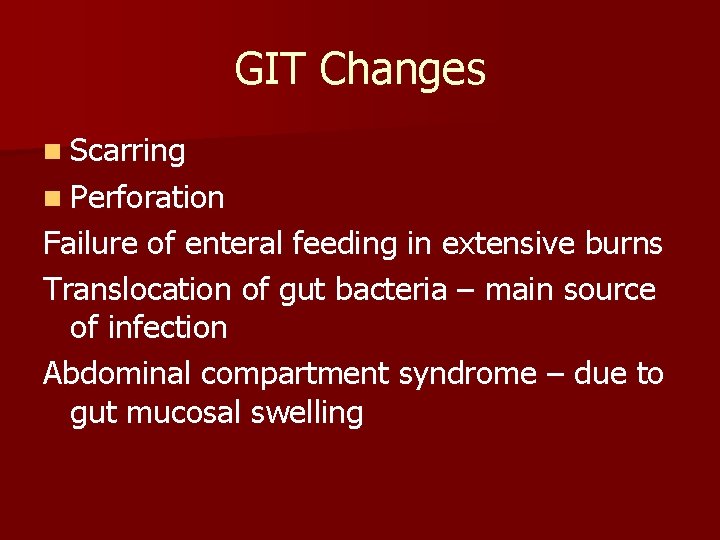 GIT Changes

- Scarring
- Perforation

Failure of enteral feeding in extensive burns

Translocation of gut bacteria – main source of infection

Abdominal compartment syndrome – due to gut mucosal swelling